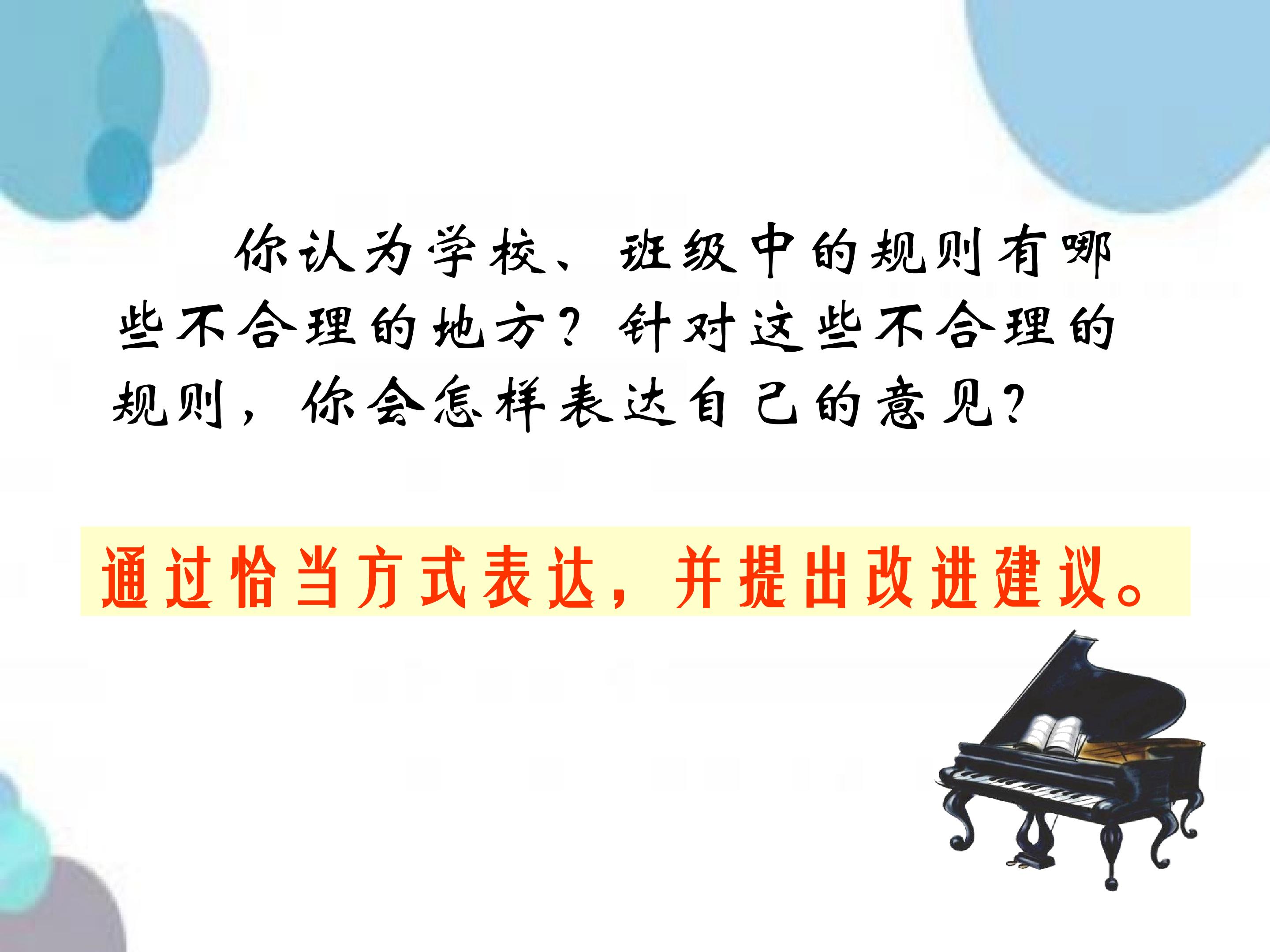 你认为学校、班级中的规则有哪些不合理的地方？针对这些不合理的规则，你会怎样表达自己的意见？

通过恰当方式表达，并提出改进建议。